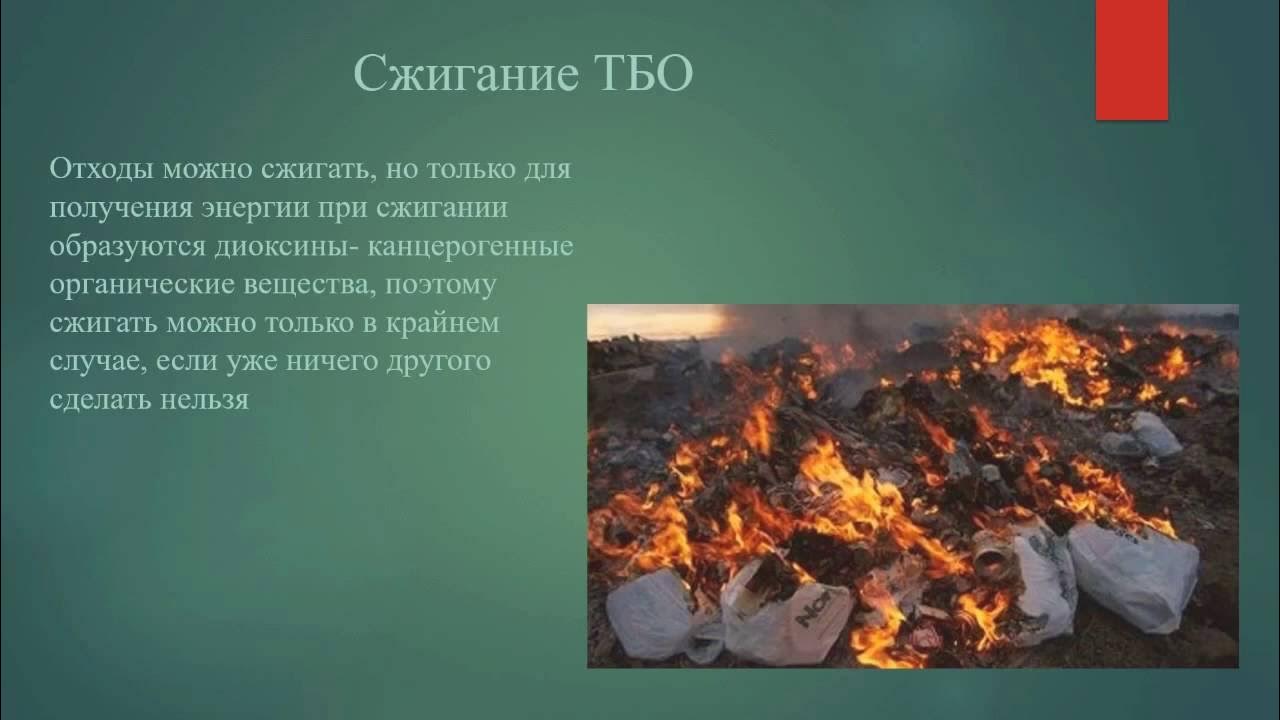 Сжигание ТБО

Отходы можно сжигать, но только для получения энергии при сжигании образуются диоксины- канцерогенные органические вещества, поэтому сжигать можно только в крайнем случае, если уже ничего другого сделать нельзя